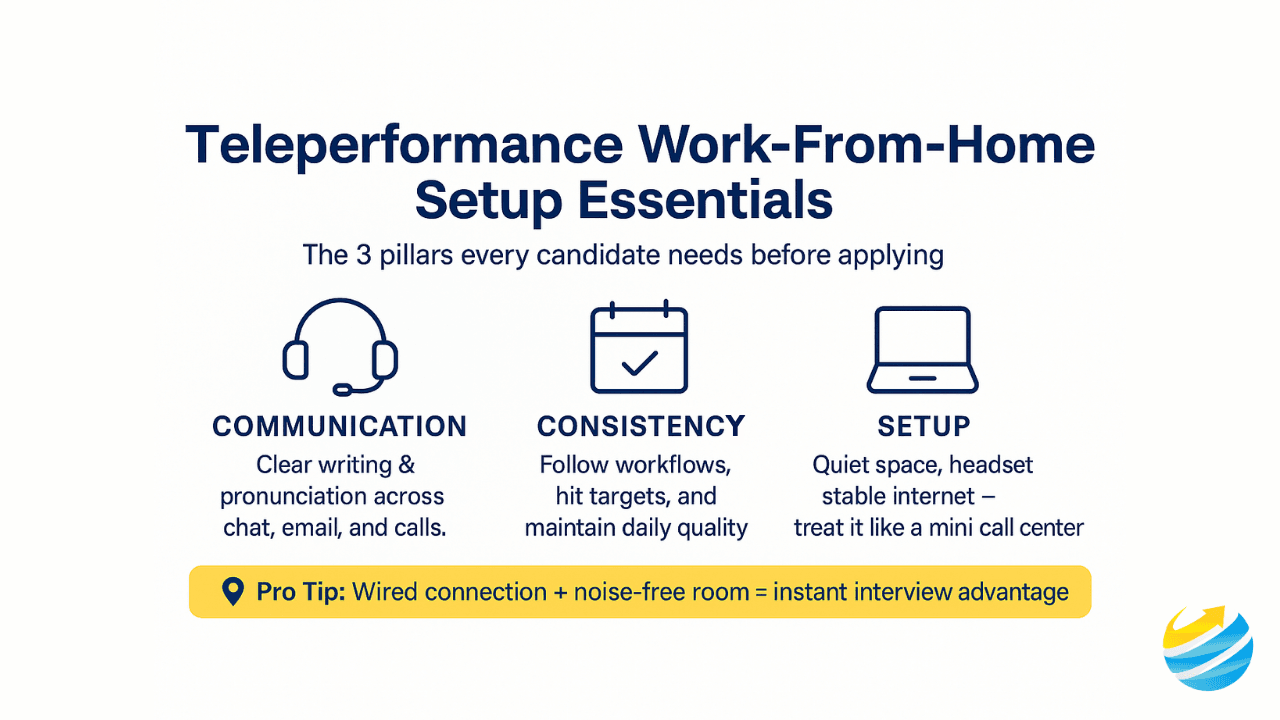 Teleperformance Work-From-Home Setup Essentials

The 3 pillars every candidate needs before applying

COMMUNICATION

Clear writing & pronunciation across chat, email, and calls.

CONSISTENCY

Follow workflows, hit targets, and maintain daily quality

SETUP

Quiet space, headset stable internet – treat it like a mini call center

Pro Tip: Wired connection + noise-free room = instant interview advantage